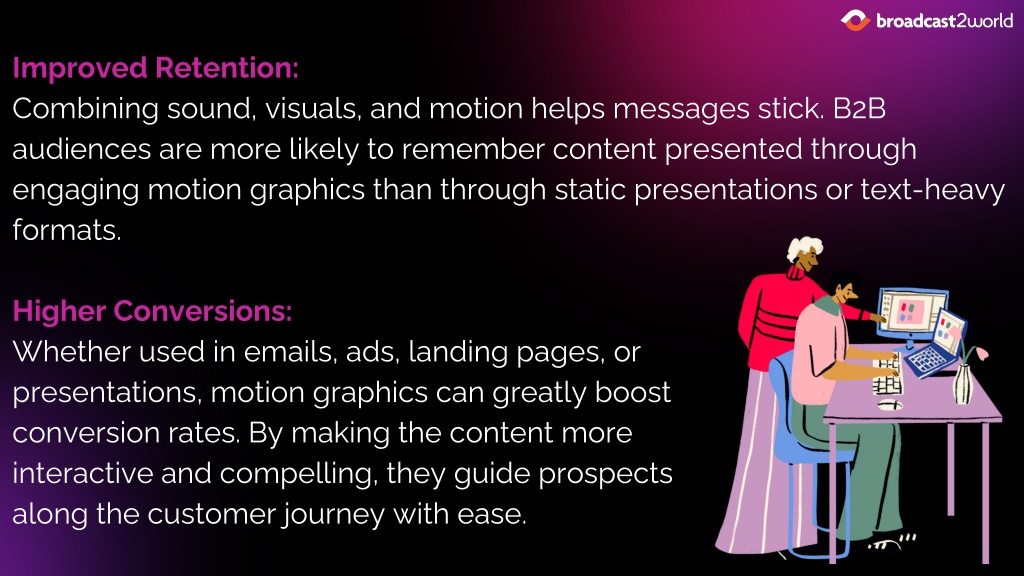 broadcast2world

Improved Retention:
Combining sound, visuals, and motion helps messages stick. B2B audiences are more likely to remember content presented through engaging motion graphics than through static presentations or text-heavy formats.

Higher Conversions:
Whether used in emails, ads, landing pages, or presentations, motion graphics can greatly boost conversion rates. By making the content more interactive and compelling, they guide prospects along the customer journey with ease.